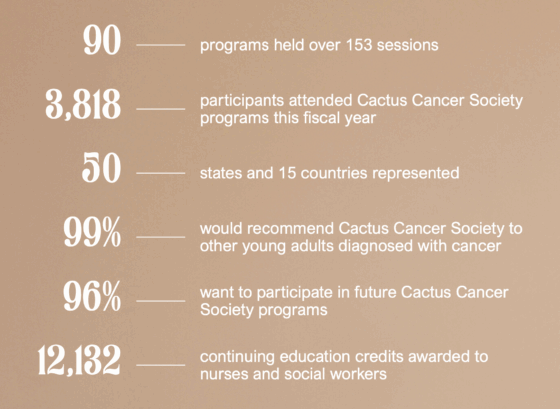 90 programs held over 153 sessions

3,818 participants attended Cactus Cancer Society programs this fiscal year

50 states and 15 countries represented

99% would recommend Cactus Cancer Society to other young adults diagnosed with cancer

96% want to participate in future Cactus Cancer Society programs

12,132 continuing education credits awarded to nurses and social workers